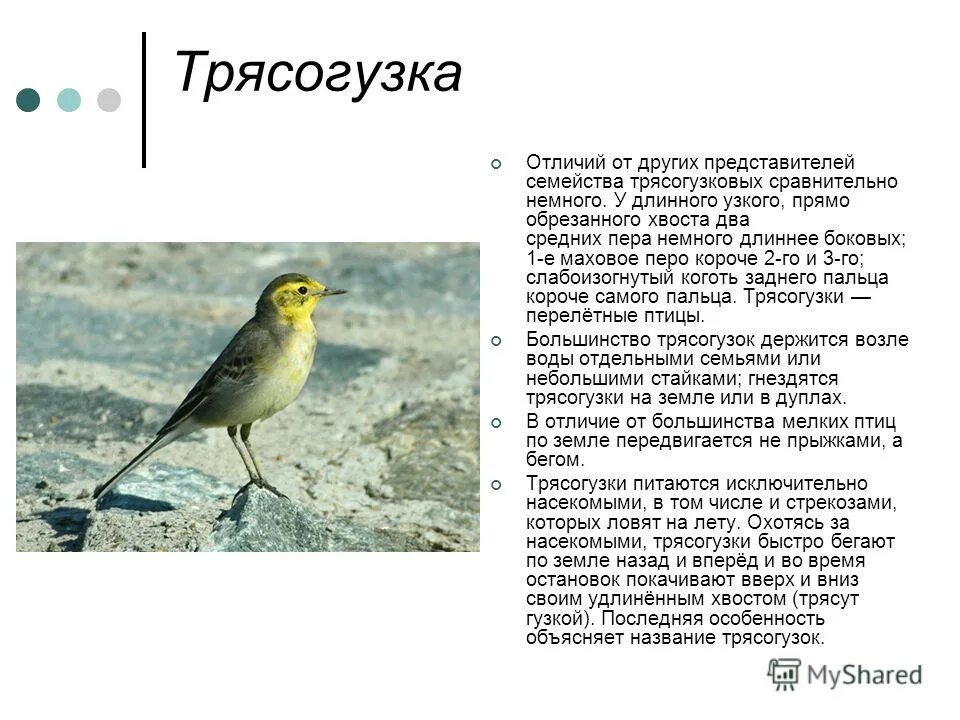 Трясогузка

Отличий от других представителей семейства трясогузковых сравнительно немного. У длинного узкого, прямо обрезанного хвоста два средних пера немного длиннее боковых; 1-е маховое перо короче 2-го и 3-го; слабоизогнутый коготь заднего пальца короче самого пальца. Трясогузки — перелётные птицы.

Большинство трясогузок держится возле воды отдельными семьями или небольшими стайками; гнездятся трясогузки на земле или в дуплах.

В отличие от большинства мелких птиц по земле передвигается не прыжками, а бегом.

Трясогузки питаются исключительно насекомыми, в том числе и стрекозами, которых ловят на лету. Охотясь за насекомыми, трясогузки быстро бегают по земле назад и вперёд и во время остановок покачивают вверх и вниз своим удлинённым хвостом (трясут гузкой). Последняя особенность объясняет название трясогузок.

MyShared